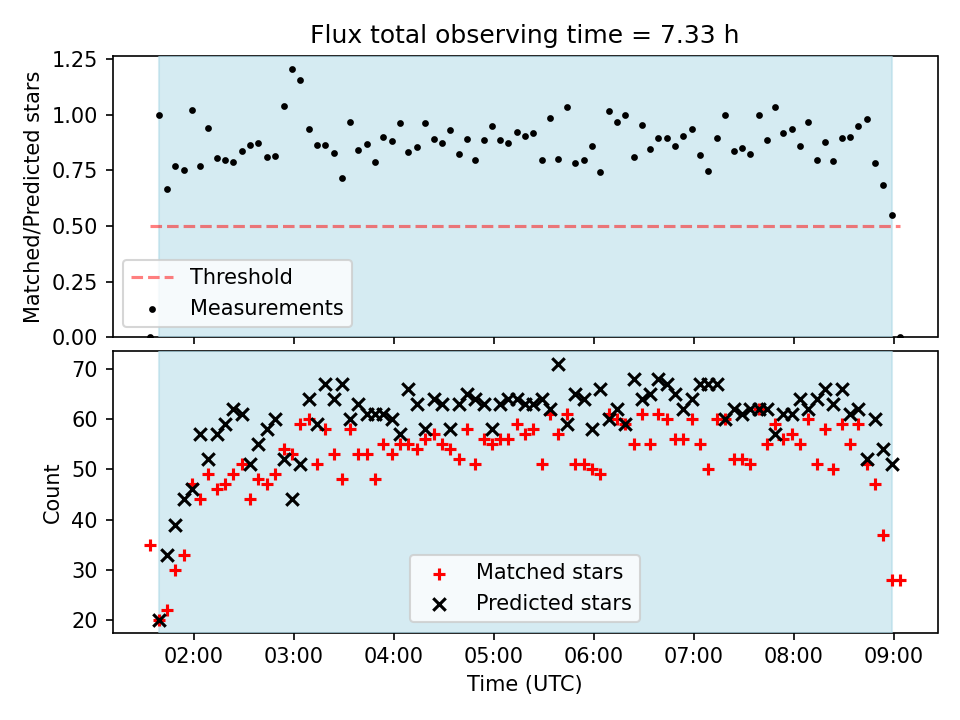 Flux total observing time = 7.33 h

Matched/Predicted stars

1.25
1.00
0.75
0.50
0.25
0.00

Threshold
Measurements

Count

70
60
50
40
30
20

Matched stars
Predicted stars

02:00
03:00
04:00
05:00
06:00
07:00
08:00
09:00

Time (UTC)